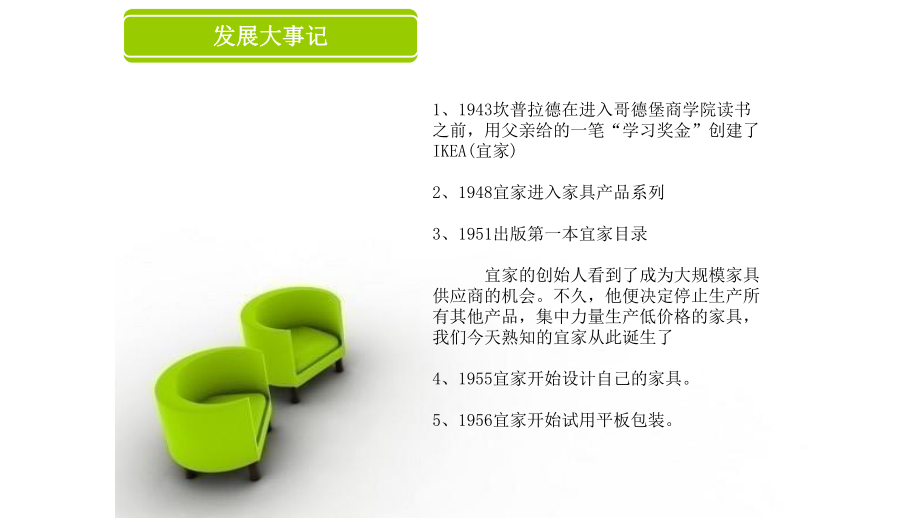 发展大事记

1、1943坎普拉德在进入哥德堡商学院读书之前，用父亲给的一笔“学习奖金”创建了IKEA(宜家)

2、1948宜家进入家具产品系列

3、1951出版第一本宜家目录

宜家的创始人看到了成为大规模家具供应商的机会。不久，他便决定停止生产所有其他产品，集中力量生产低价格的家具，我们今天熟知的宜家从此诞生了

4、1955宜家开始设计自己的家具。

5、1956宜家开始试用平板包装。